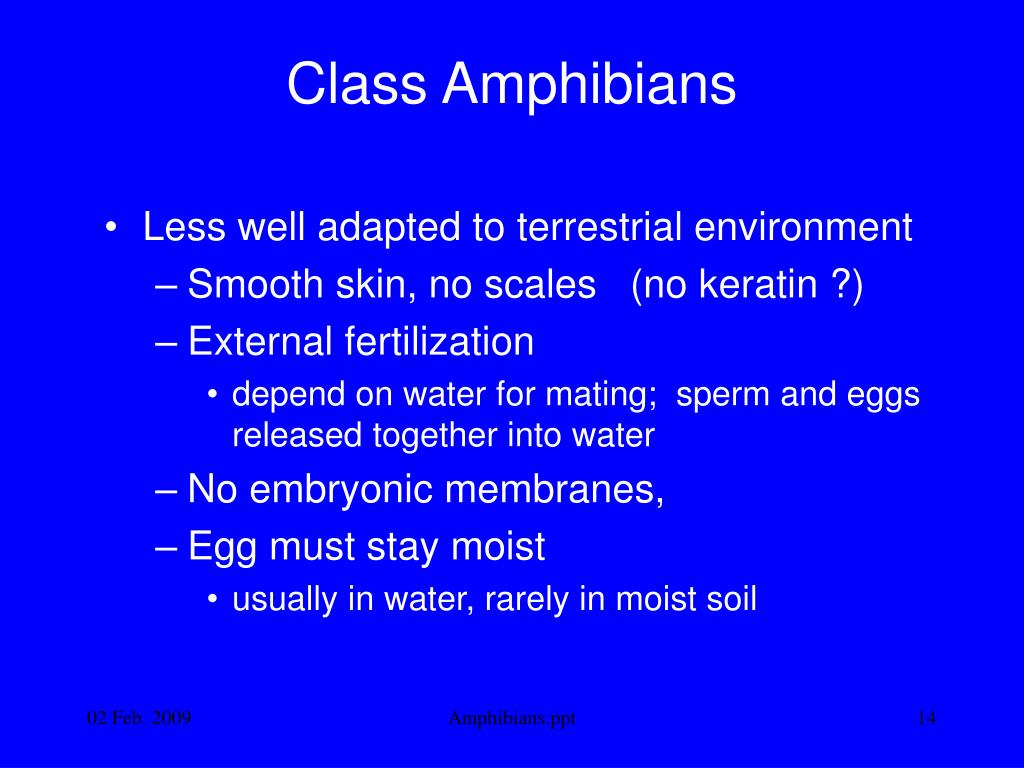 Class Amphibians

• Less well adapted to terrestrial environment
– Smooth skin, no scales (no keratin ?)
– External fertilization
• depend on water for mating; sperm and eggs released together into water
– No embryonic membranes,
– Egg must stay moist
• usually in water, rarely in moist soil

02 Feb. 2009
Amphibians.ppt
14